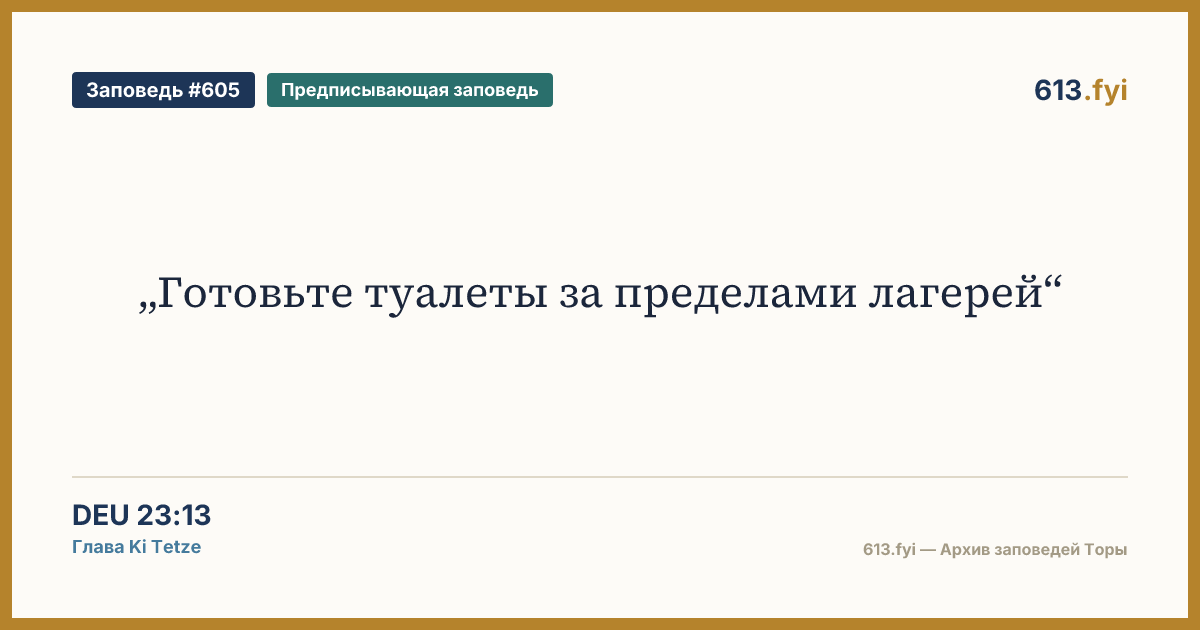 Заповедь #605
Предписывающая заповедь
613.fyi

„Готовьте туалеты за пределами лагерей“

DEU 23:13
Глава Ki Tetze

613.fyi — Архив заповедей Торы